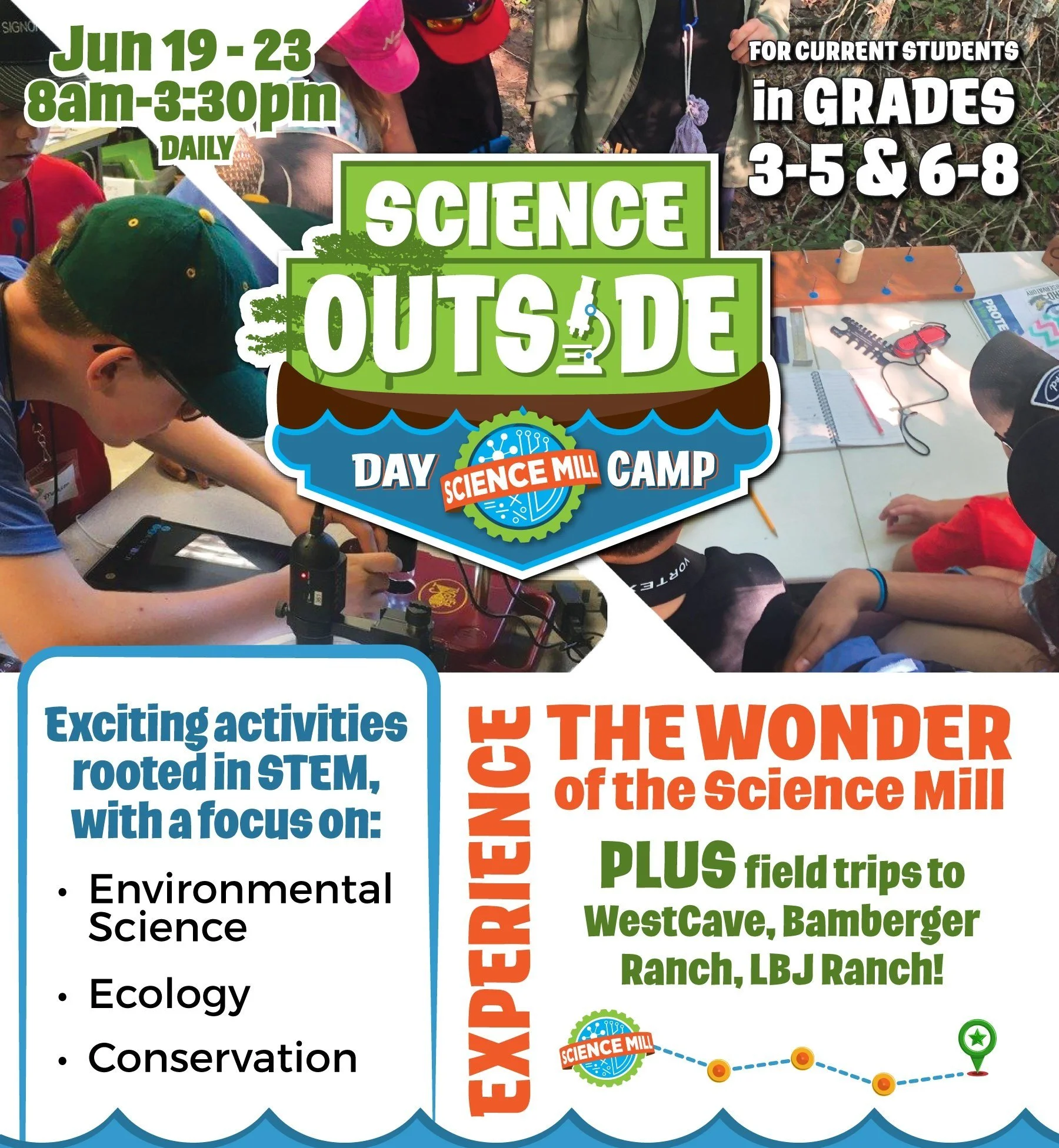 Jun 19 - 23
8am-3:30pm
DAILY

FOR CURRENT STUDENTS
in GRADES
3-5 & 6-8

SCIENCE
OUTSIDE
DAY SCIENCE MILL CAMP

Exciting activities rooted in STEM, with a focus on:

• Environmental Science
• Ecology
• Conservation

EXPERIENCE
THE WONDER
of the Science Mill

PLUS field trips to WestCave, Bamberger Ranch, LBJ Ranch!

SCIENCE MILL